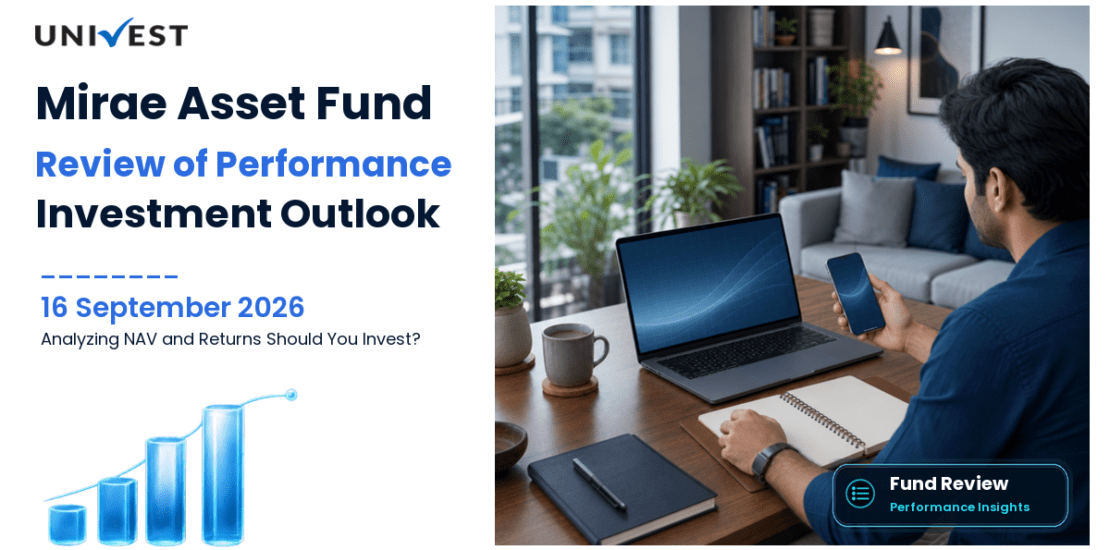 UNIVEST

Mirae Asset Fund
Review of Performance
Investment Outlook

16 September 2026
Analyzing NAV and Returns Should You Invest?

Fund Review
Performance Insights